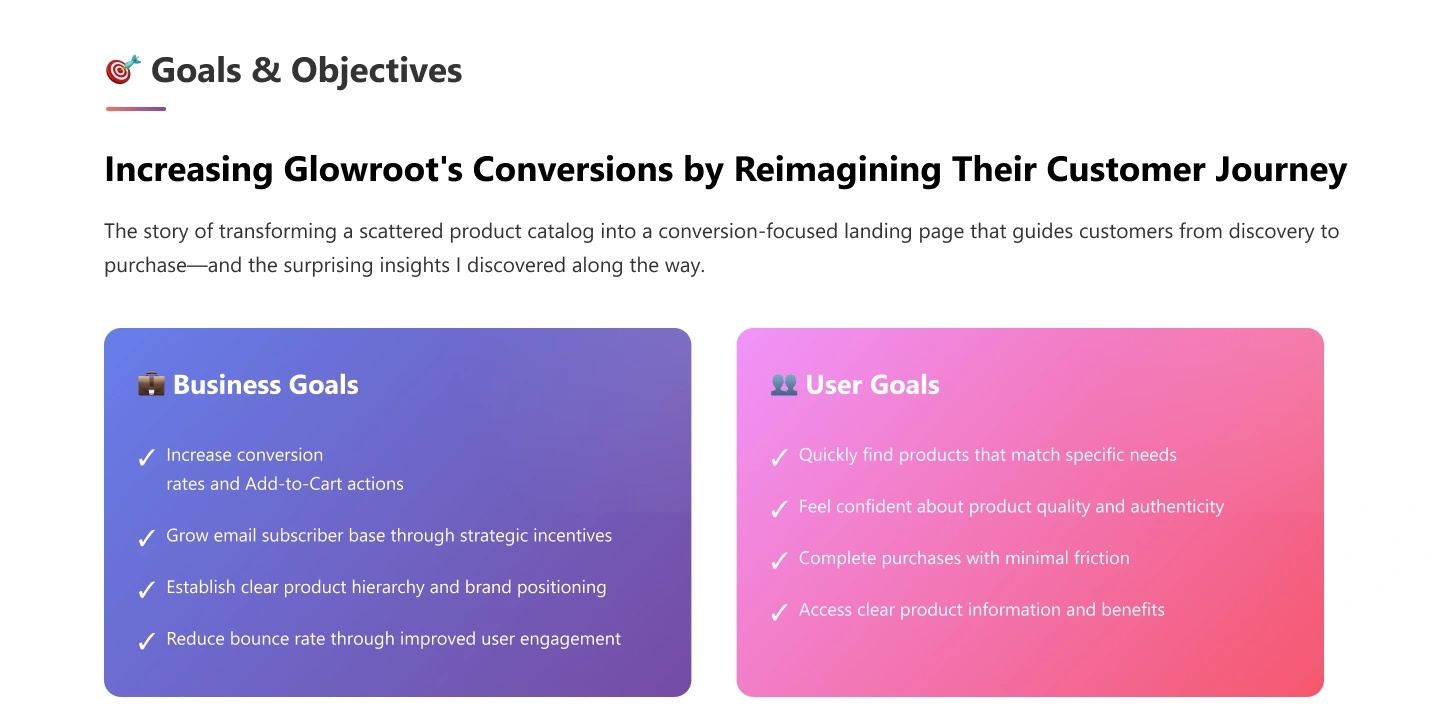 🎯 Goals & Objectives

Increasing Glowroot's Conversions by Reimagining Their Customer Journey

The story of transforming a scattered product catalog into a conversion-focused landing page that guides customers from discovery to purchase—and the surprising insights I discovered along the way.

💼 Business Goals

✓ Increase conversion rates and Add-to-Cart actions

✓ Grow email subscriber base through strategic incentives

✓ Establish clear product hierarchy and brand positioning

✓ Reduce bounce rate through improved user engagement

👥 User Goals

✓ Quickly find products that match specific needs

✓ Feel confident about product quality and authenticity

✓ Complete purchases with minimal friction

✓ Access clear product information and benefits